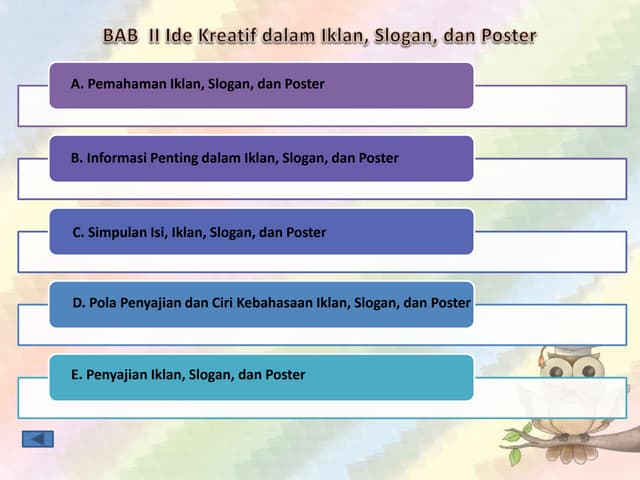 BAB II Ide Kreatif dalam Iklan, Slogan, dan Poster

A. Pemahaman Iklan, Slogan, dan Poster

B. Informasi Penting dalam Iklan, Slogan, dan Poster

C. Simpulan Isi, Iklan, Slogan, dan Poster

D. Pola Penyajian dan Ciri Kebahasaan Iklan, Slogan, dan Poster

E. Penyajian Iklan, Slogan, dan Poster